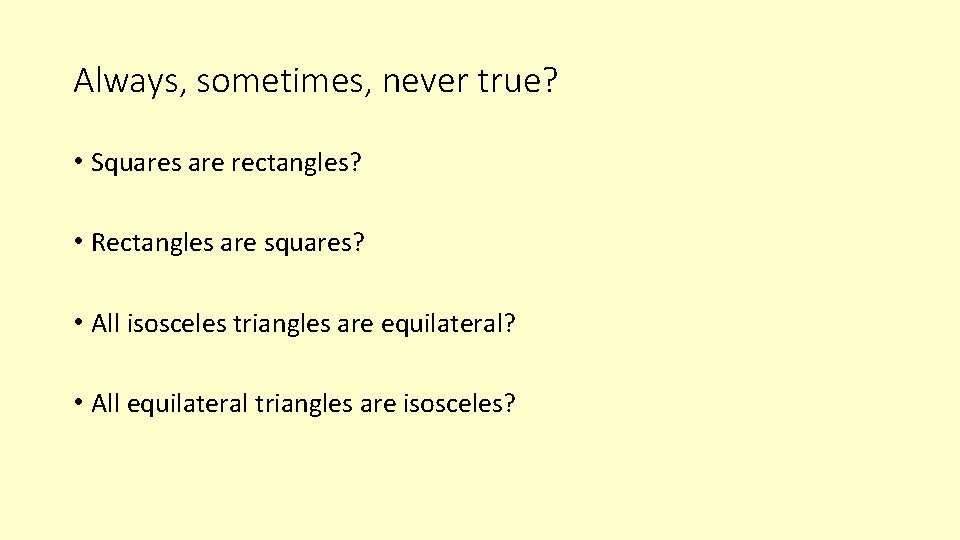 Always, sometimes, never true?

• Squares are rectangles?

• Rectangles are squares?

• All isosceles triangles are equilateral?

• All equilateral triangles are isosceles?